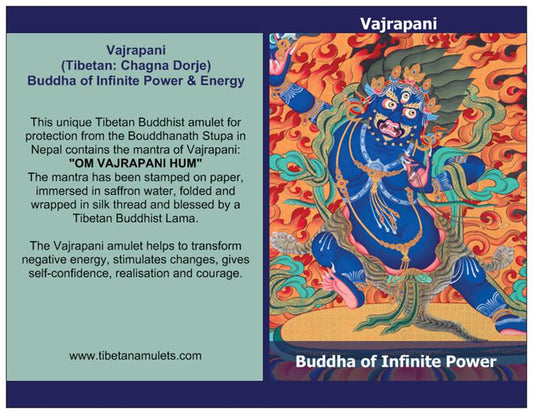 Vajrapani
(Tibetan: Chagna Dorje)
Buddha of Infinite Power & Energy

This unique Tibetan Buddhist amulet for protection from the Bouddhanath Stupa in Nepal contains the mantra of Vajrapani:
"OM VAJRAPANI HUM"
The mantra has been stamped on paper, immersed in saffron water, folded and wrapped in silk thread and blessed by a Tibetan Buddhist Lama.

The Vajrapani amulet helps to transform negative energy, stimulates changes, gives self-confidence, realisation and courage.

www.tibetanamulets.com

Vajrapani

Buddha of Infinite Power